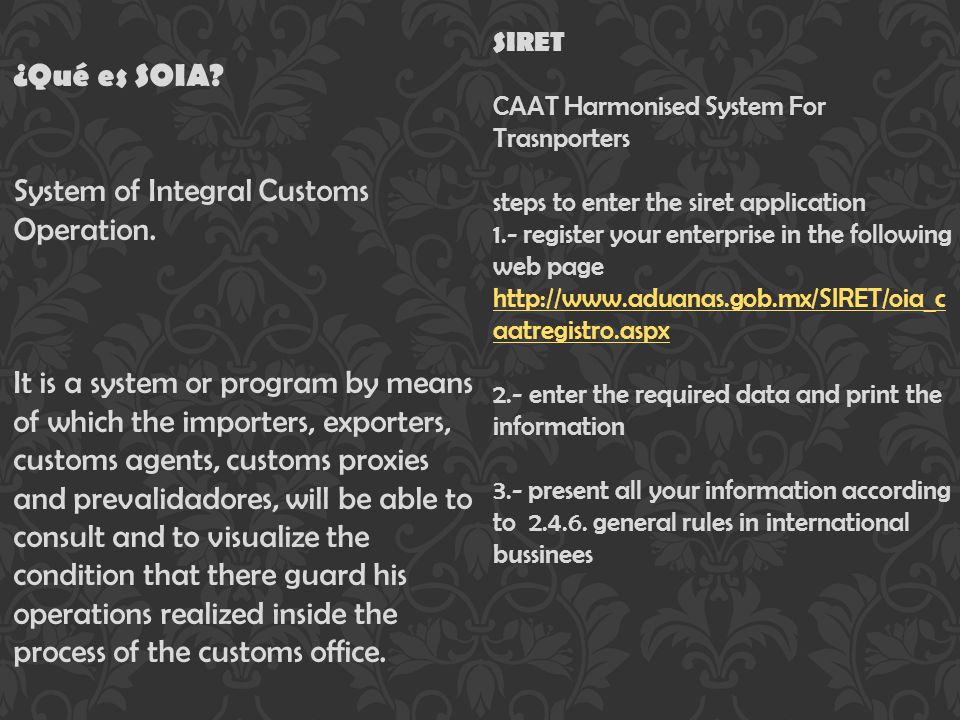 ¿Qué es SOIA?

System of Integral Customs Operation.

It is a system or program by means of which the importers, exporters, customs agents, customs proxies and prevalidadores, will be able to consult and to visualize the condition that there guard his operations realized inside the process of the customs office.

SIRET

CAAT Harmonised System For Trasnporters

steps to enter the siret application
1.- register your enterprise in the following web page
http://www.aduanas.gob.mx/SIRET/oia_caatregistro.aspx

2.- enter the required data and print the information

3.- present all your information according to 2.4.6. general rules in international bussinees